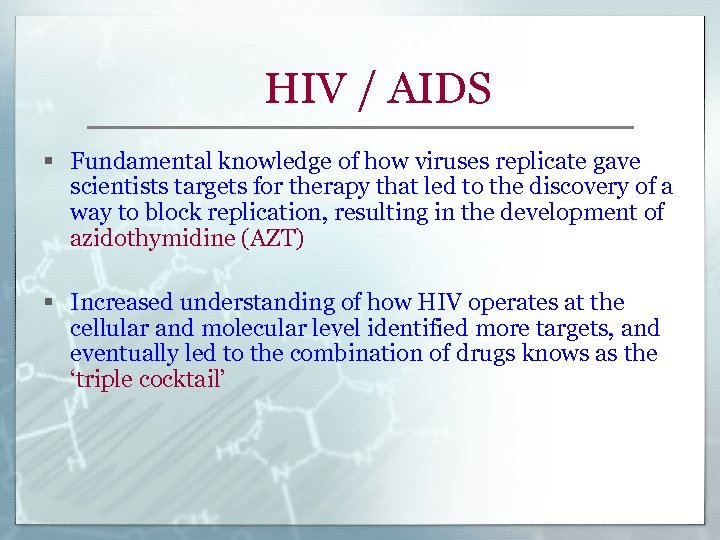 HIV / AIDS

▪ Fundamental knowledge of how viruses replicate gave scientists targets for therapy that led to the discovery of a way to block replication, resulting in the development of azidothymidine (AZT)

▪ Increased understanding of how HIV operates at the cellular and molecular level identified more targets, and eventually led to the combination of drugs knows as the 'triple cocktail'